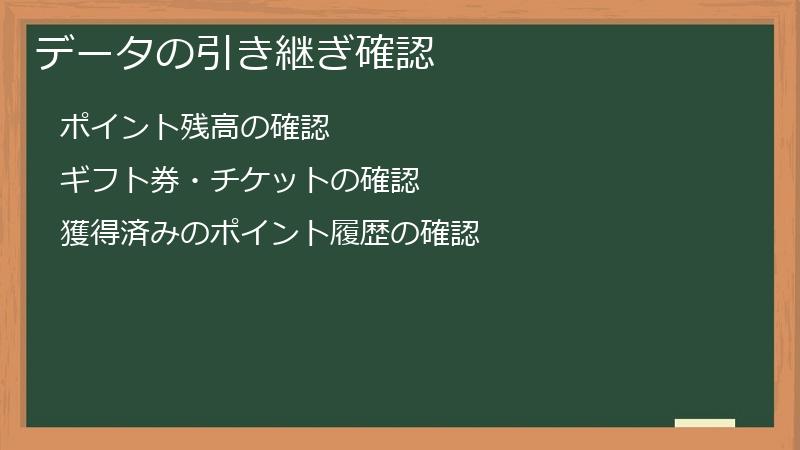 データの引き継ぎ確認

ポイント残高の確認

ギフト券・チケットの確認

獲得済みのポイント履歴の確認